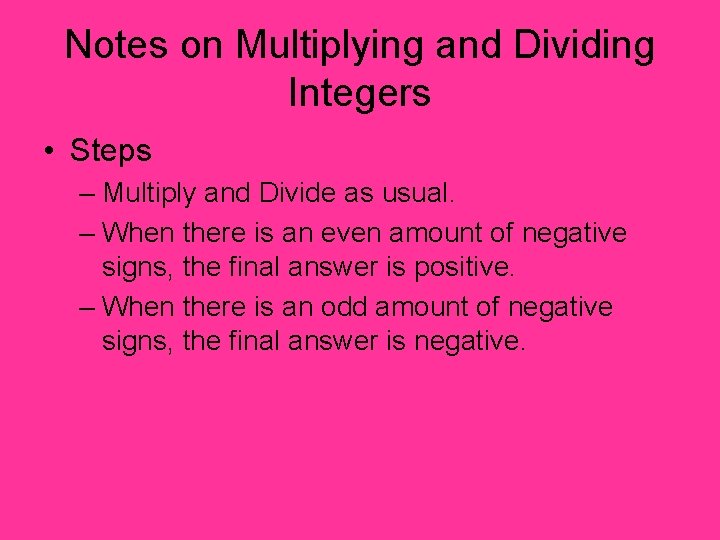 Notes on Multiplying and Dividing Integers

• Steps
– Multiply and Divide as usual.
– When there is an even amount of negative signs, the final answer is positive.
– When there is an odd amount of negative signs, the final answer is negative.